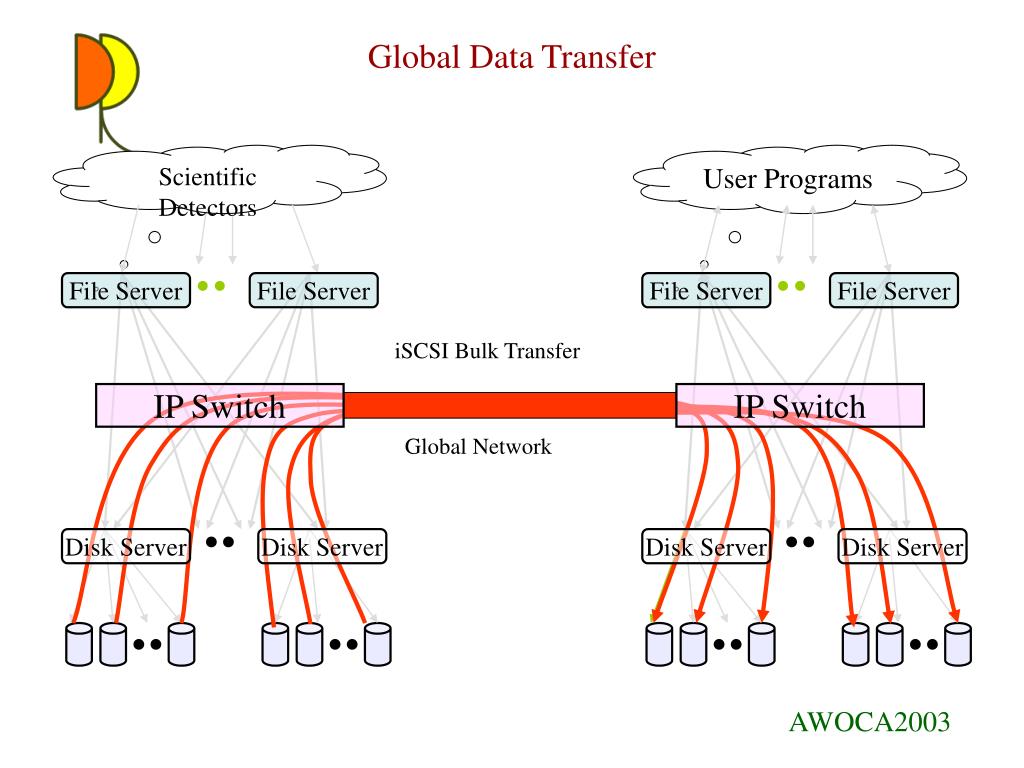 Global Data Transfer

Scientific Detectors

User Programs

File Server

File Server

File Server

File Server

iSCSI Bulk Transfer

IP Switch

IP Switch

Global Network

Disk Server

Disk Server

Disk Server

Disk Server

AWOCA2003